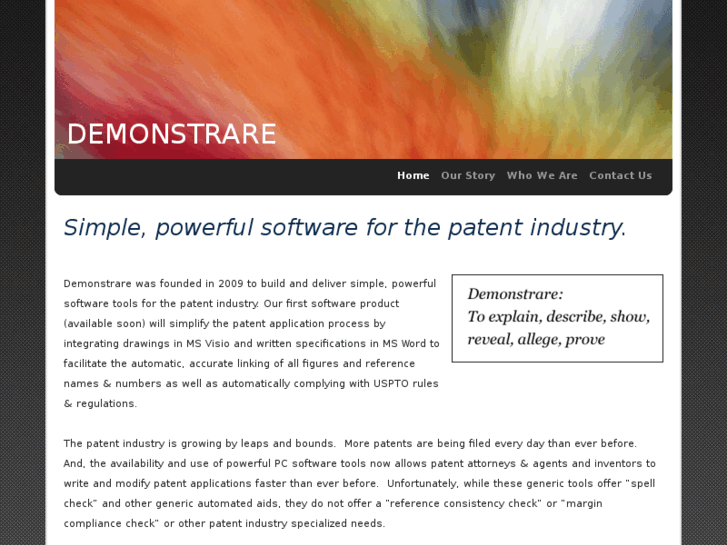 DEMONSTRARE

Home Our Story Who We Are Contact Us

Simple, powerful software for the patent industry.

Demonstrare was founded in 2009 to build and deliver simple, powerful software tools for the patent industry. Our first software product (available soon) will simplify the patent application process by integrating drawings in MS Visio and written specifications in MS Word to facilitate the automatic, accurate linking of all figures and reference names & numbers as well as automatically complying with USPTO rules & regulations.

Demonstrare:
To explain, describe, show, reveal, allege, prove

The patent industry is growing by leaps and bounds. More patents are being filed every day than ever before. And, the availability and use of powerful PC software tools now allows patent attorneys & agents and inventors to write and modify patent applications faster than ever before. Unfortunately, while these generic tools offer "spell check" and other generic automated aids, they do not offer a "reference consistency check" or "margin compliance check" or other patent industry specialized needs.